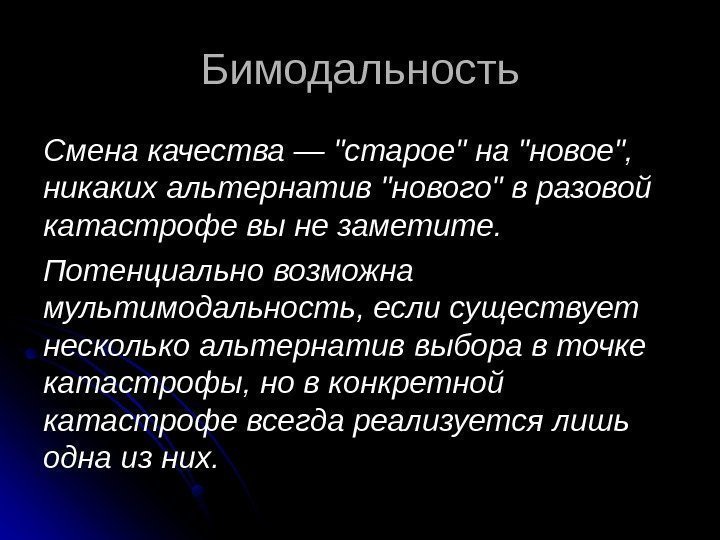 Бимодальность

Смена качества — "старое" на "новое", никаких альтернатив "нового" в разовой катастрофе вы не заметите.

Потенциально возможна мультимодальность, если существует несколько альтернатив выбора в точке катастрофы, но в конкретной катастрофе всегда реализуется лишь одна из них.